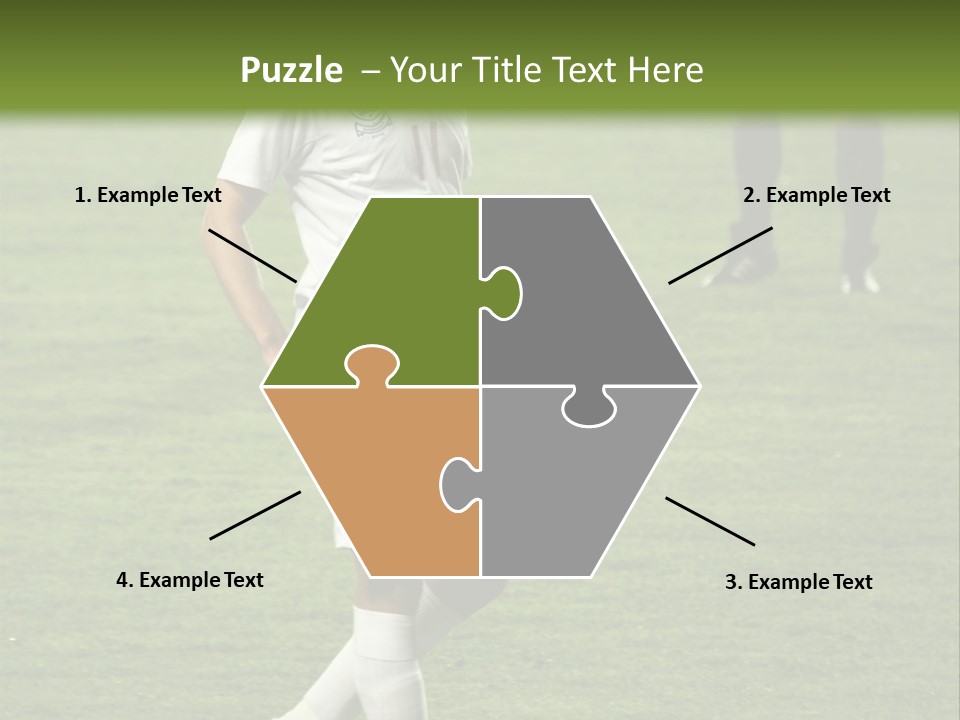 Puzzle – Your Title Text Here

1. Example Text

2. Example Text

4. Example Text

3. Example Text